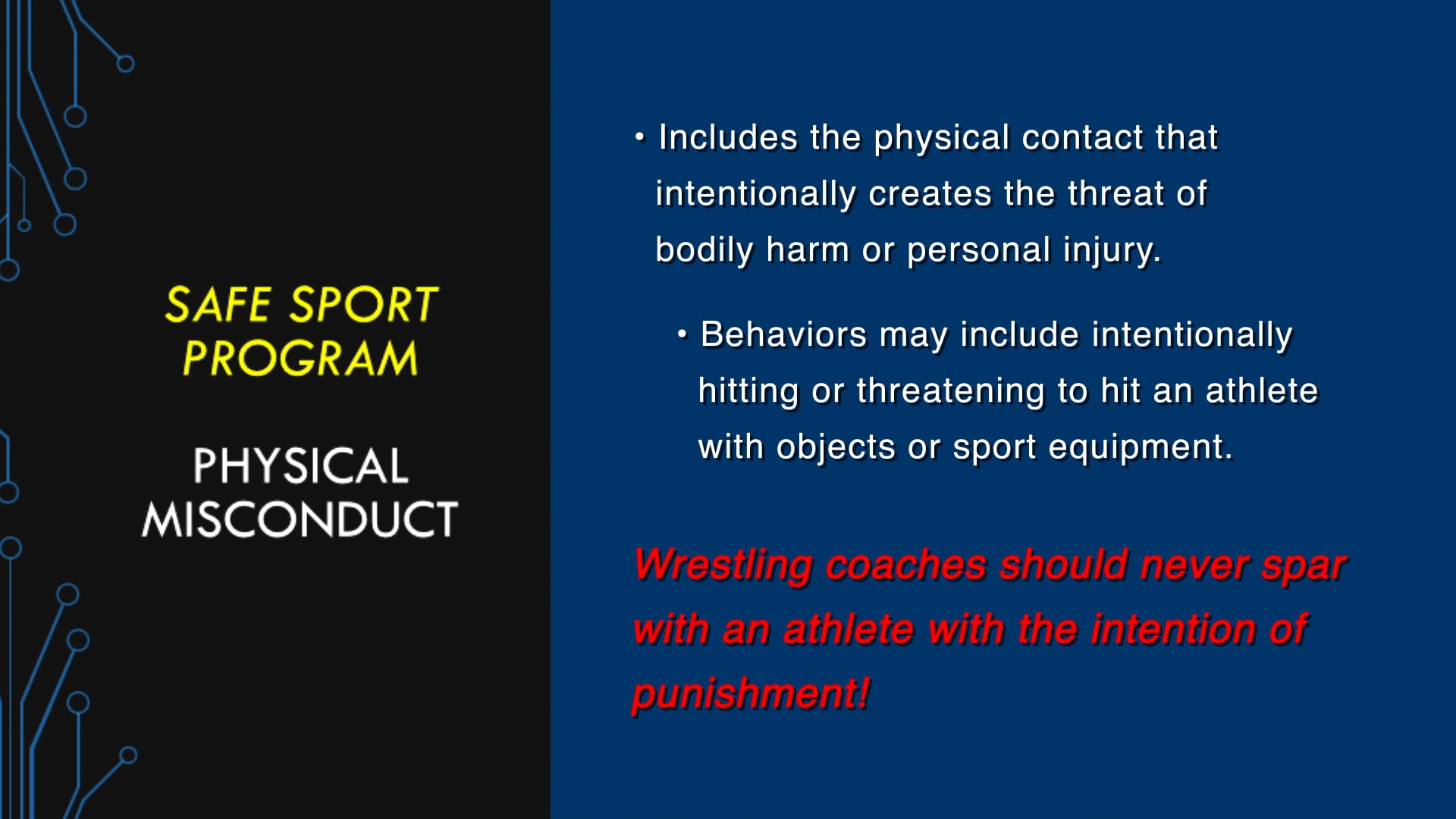 SAFE SPORT PROGRAM

PHYSICAL MISCONDUCT

• Includes the physical contact that intentionally creates the threat of bodily harm or personal injury.

• Behaviors may include intentionally hitting or threatening to hit an athlete with objects or sport equipment.

Wrestling coaches should never spar with an athlete with the intention of punishment!